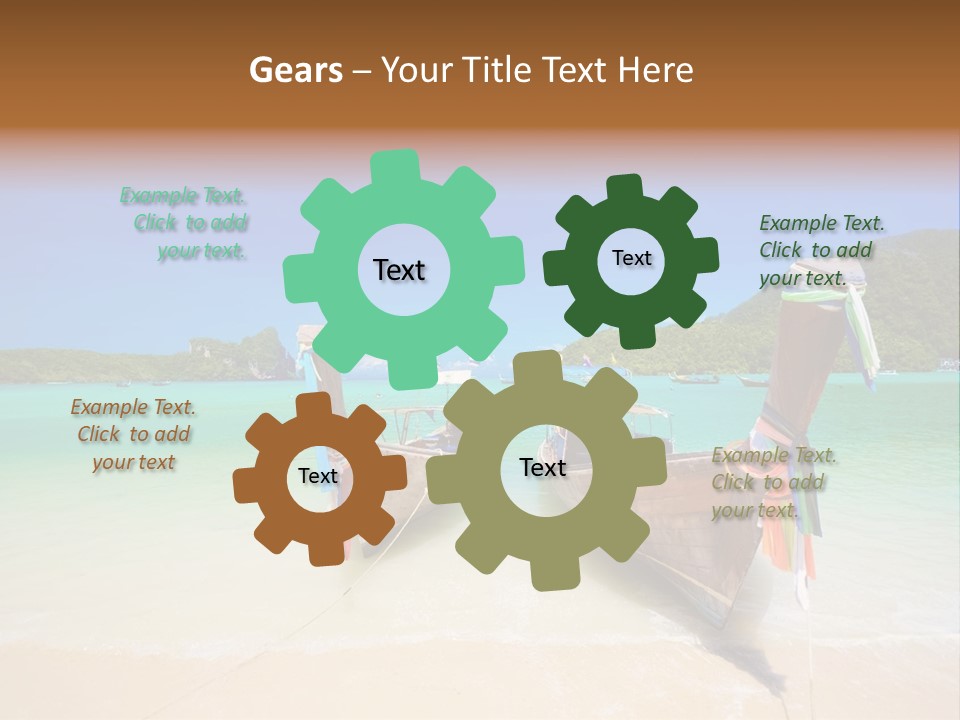 Gears – Your Title Text Here

Example Text. Click to add your text.

Text

Text

Example Text. Click to add your text.

Example Text. Click to add your text

Text

Text

Example Text. Click to add your text.